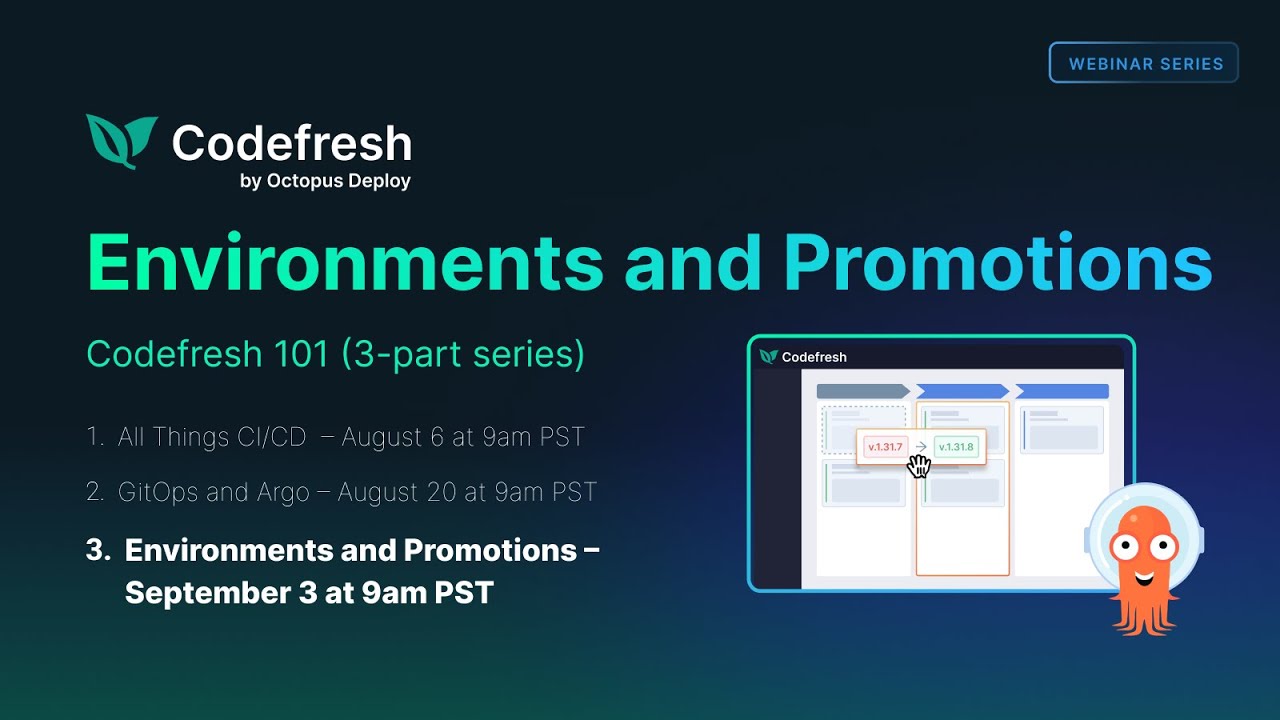 WEBINAR SERIES

Codefresh
by Octopus Deploy

Environments and Promotions

Codefresh 101 (3-part series)

1. All Things CI/CD – August 6 at 9am PST
2. GitOps and Argo – August 20 at 9am PST
3. Environments and Promotions – September 3 at 9am PST

Codefresh

v.1.31.7 → v.1.31.8